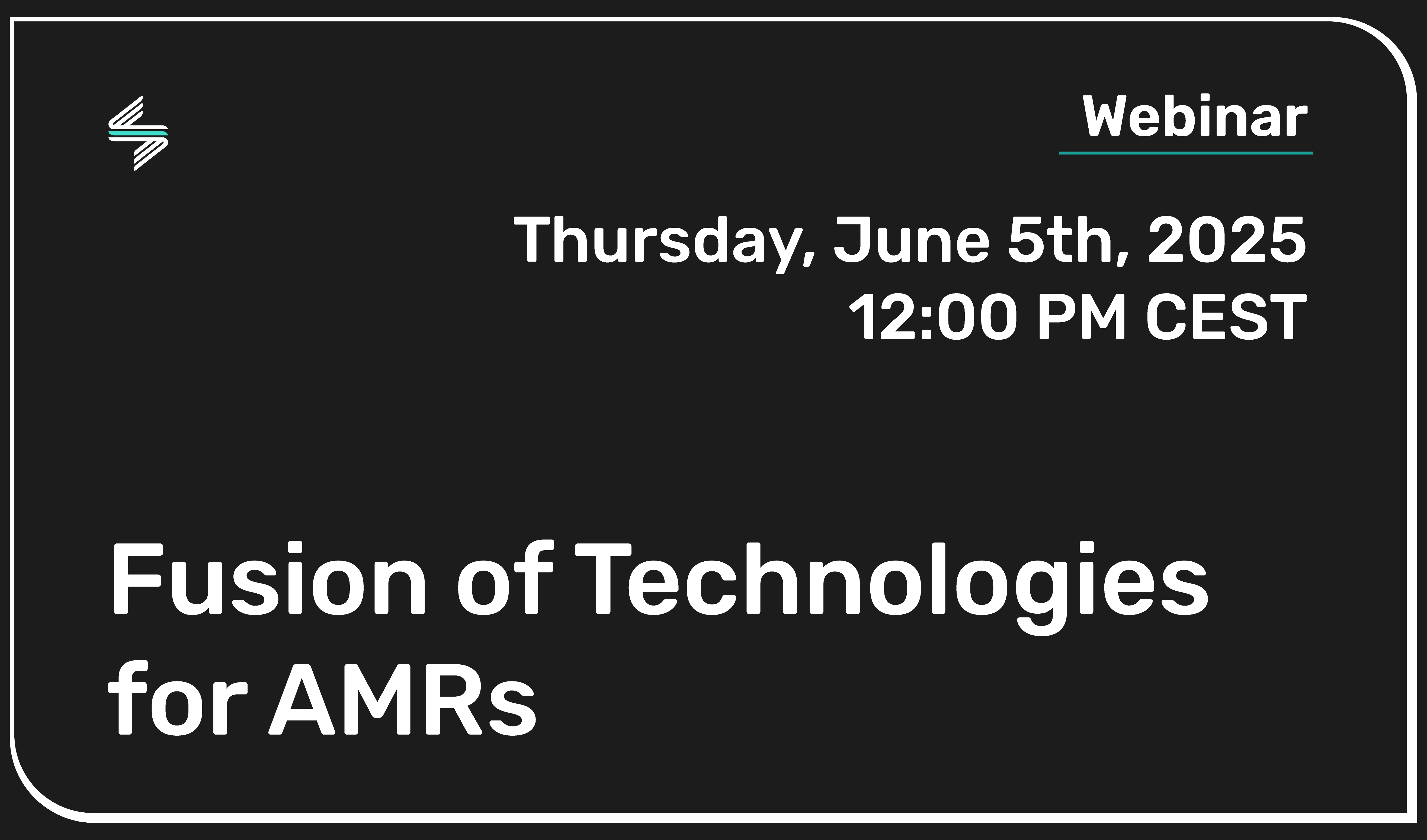 Webinar

Thursday, June 5th, 2025
12:00 PM CEST

Fusion of Technologies for AMRs